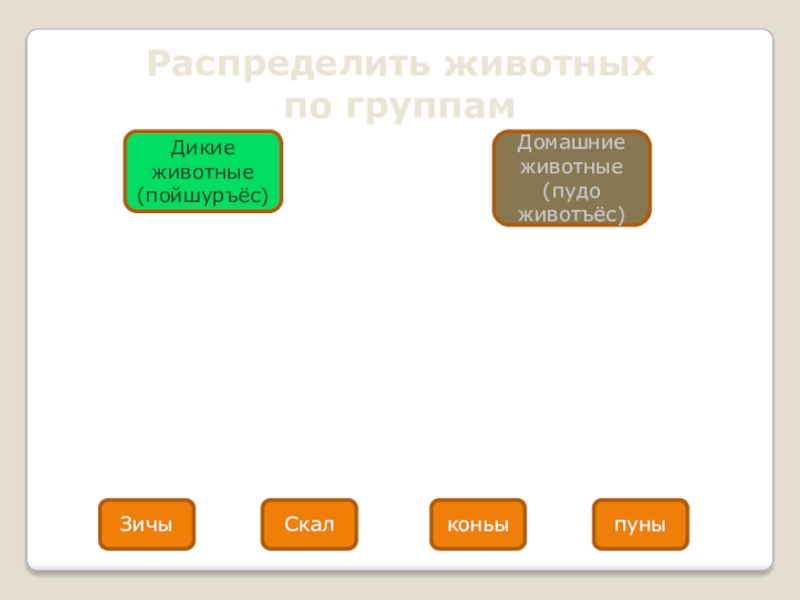 Распределить животных по группам

Дикие животные (пойшуръёс)

Домашние животные (пудо животъёс)

Зичы

Скал

коньы

пуны